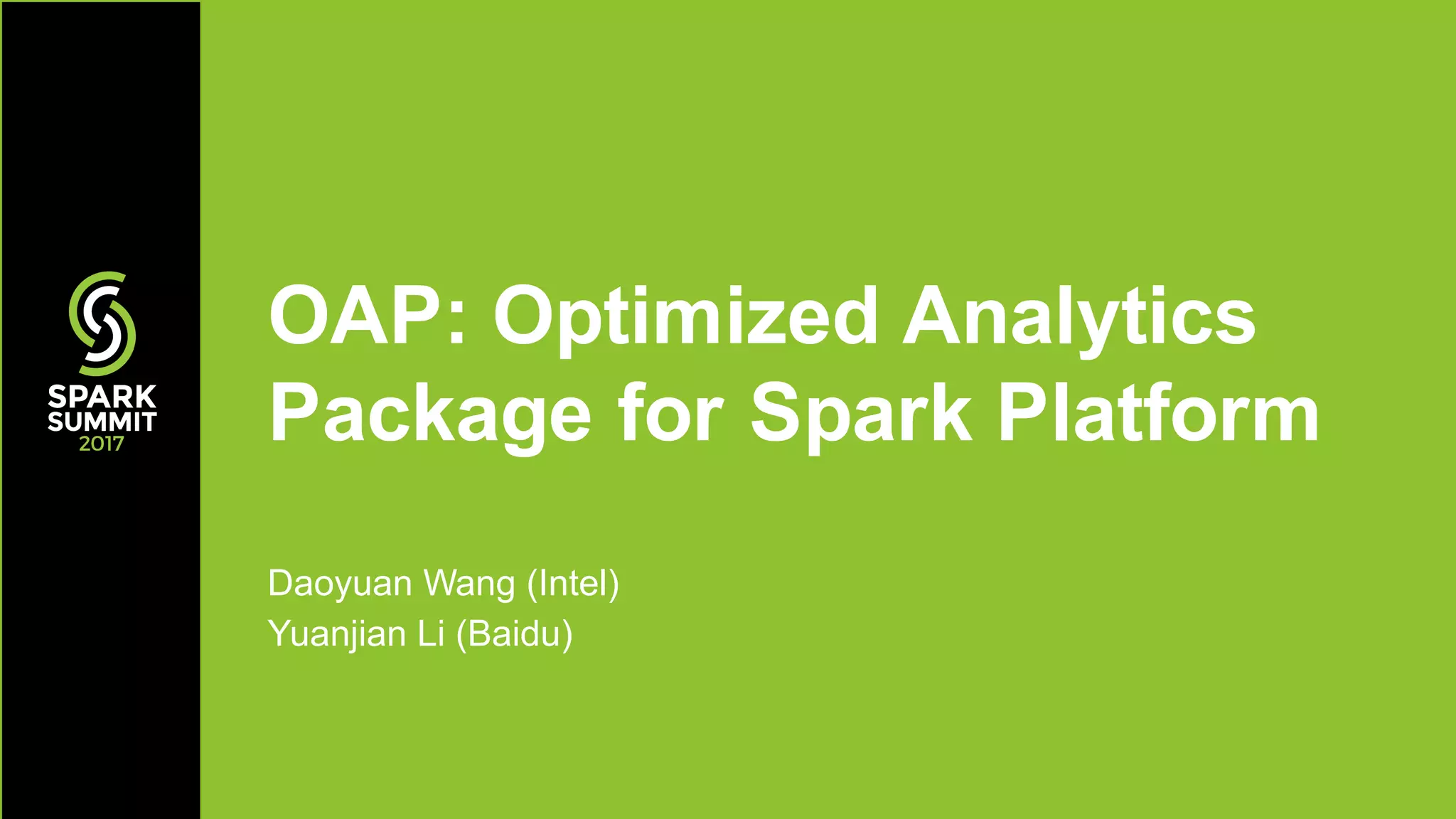 SPARK SUMMIT 2017

OAP: Optimized Analytics Package for Spark Platform

Daoyuan Wang (Intel)
Yuanjian Li (Baidu)